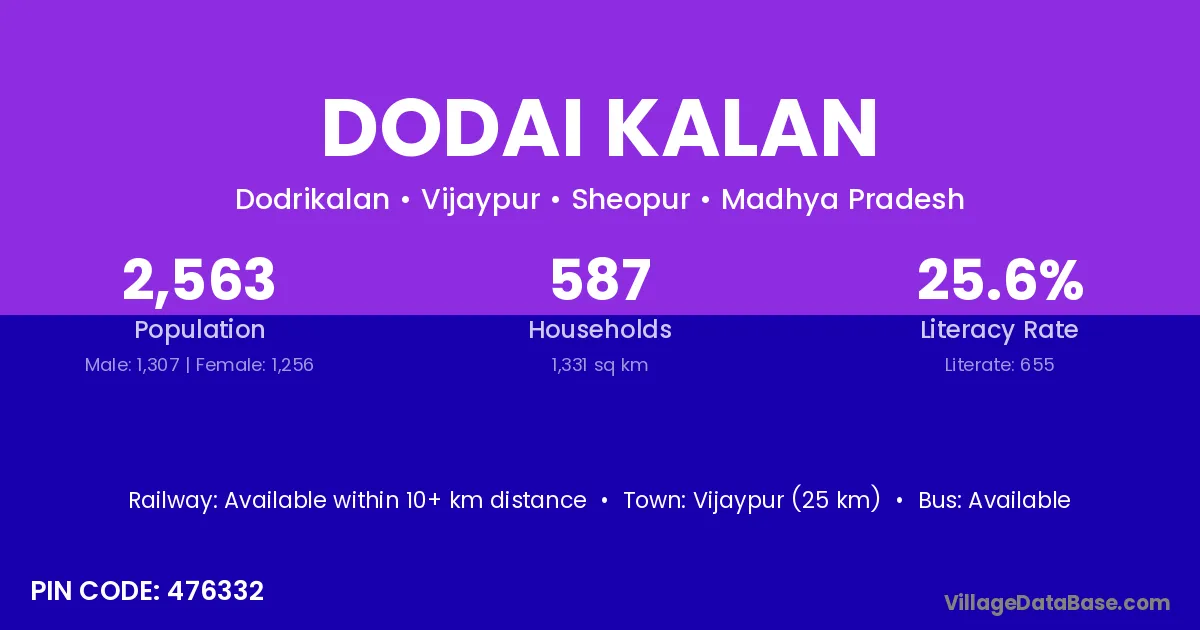 DODAI KALAN

Dodrikalan • Vijaypur • Sheopur • Madhya Pradesh

2,563
Population
Male: 1,307 | Female: 1,256

587
Households
1,331 sq km

25.6%
Literacy Rate
Literate: 655

Railway: Available within 10+ km distance • Town: Vijaypur (25 km) • Bus: Available

PIN CODE: 476332

VillageDataBase.com